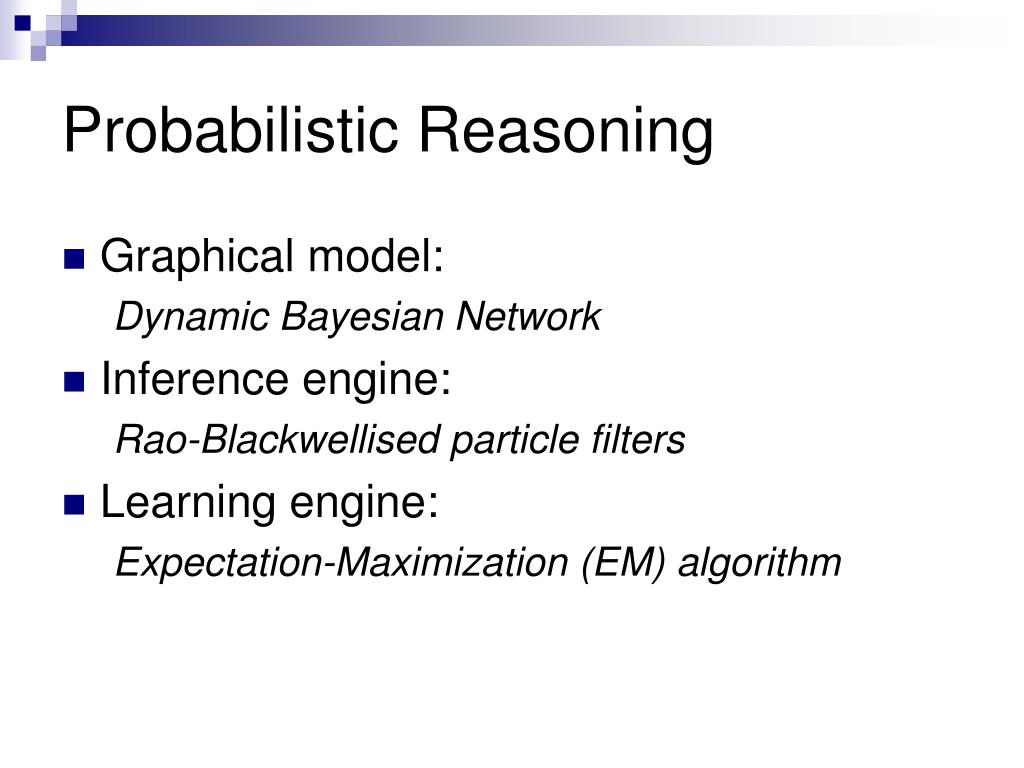 Probabilistic Reasoning

Graphical model:
Dynamic Bayesian Network

Inference engine:
Rao-Blackwellised particle filters

Learning engine:
Expectation-Maximization (EM) algorithm